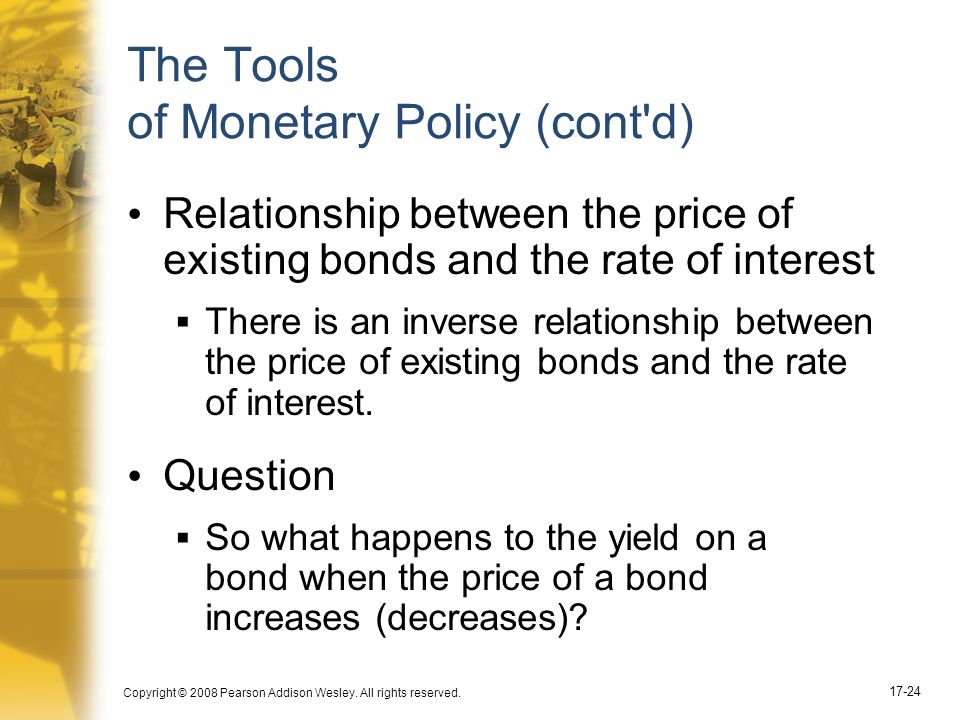 The Tools
of Monetary Policy (cont'd)

• Relationship between the price of existing bonds and the rate of interest

▪ There is an inverse relationship between the price of existing bonds and the rate of interest.

• Question

▪ So what happens to the yield on a bond when the price of a bond increases (decreases)?

Copyright © 2008 Pearson Addison Wesley. All rights reserved.

17-24